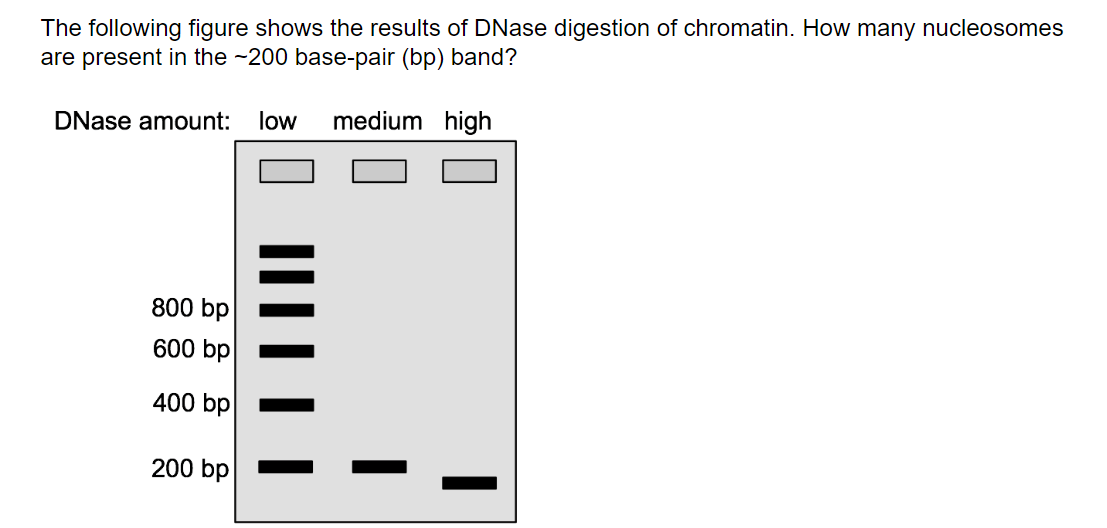 The following figure shows the results of DNase digestion of chromatin. How many nucleosomes are present in the ~200 base-pair (bp) band?

DNase amount: low medium high

800 bp
600 bp
400 bp
200 bp